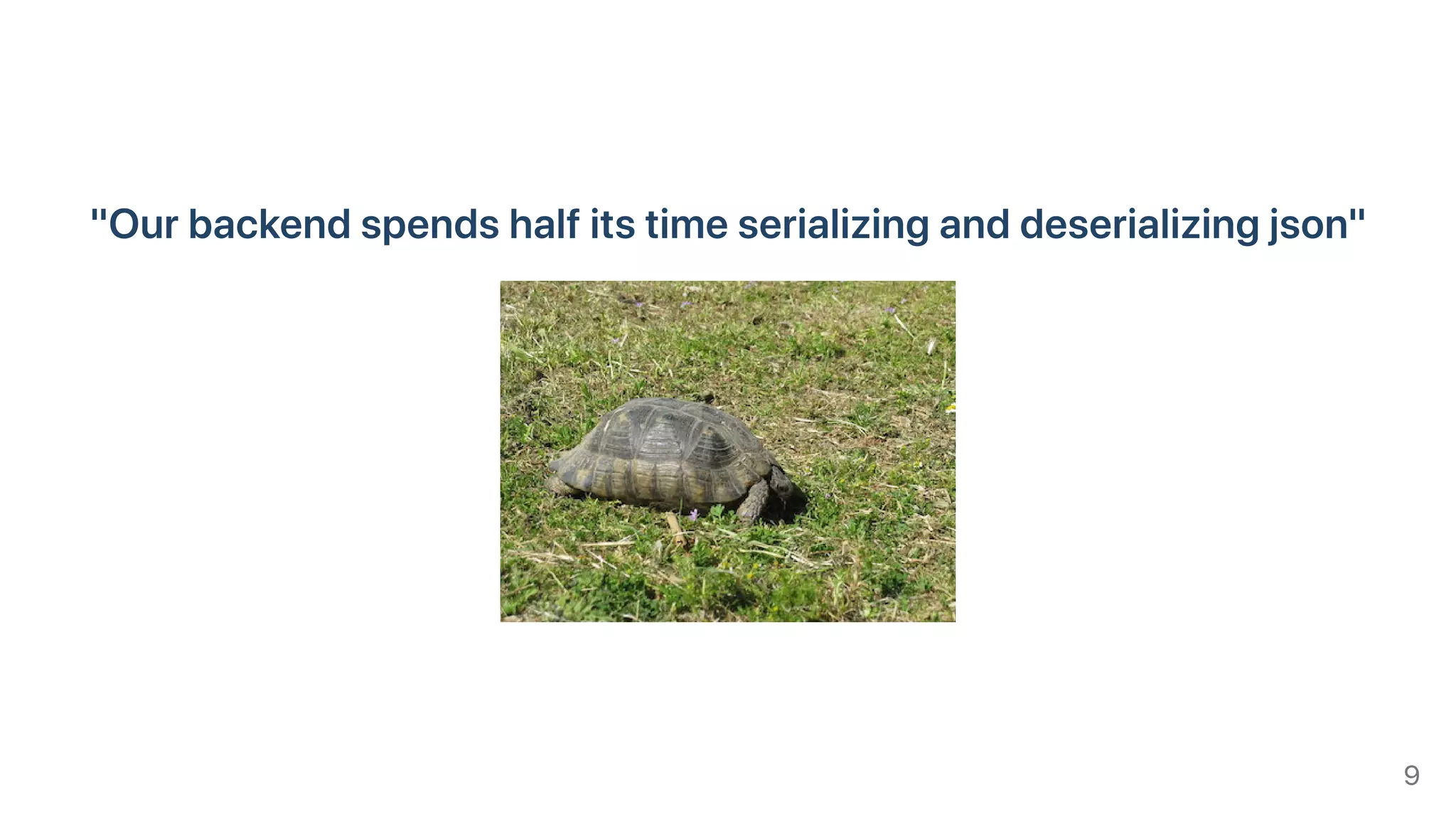 "Our backend spends half its time serializing and deserializing json"

9